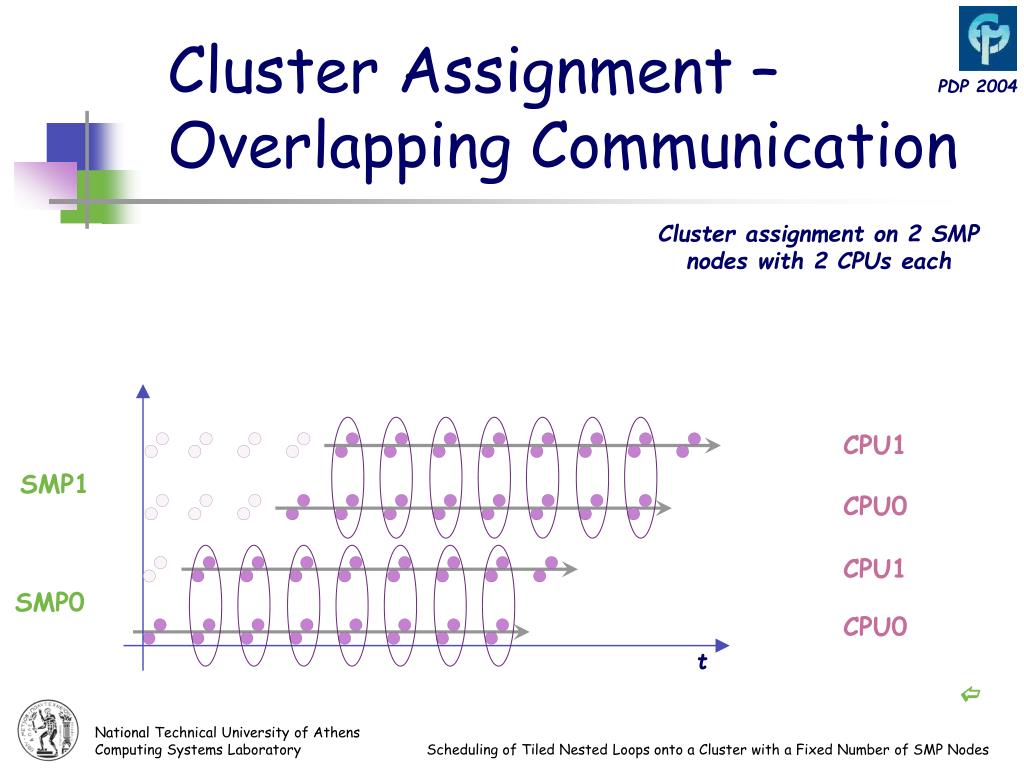 Cluster Assignment – Overlapping Communication

PDP 2004

Cluster assignment on 2 SMP nodes with 2 CPUs each

SMP1

SMP0

CPU1

CPU0

CPU1

CPU0

t

National Technical University of Athens
Computing Systems Laboratory

Scheduling of Tiled Nested Loops onto a Cluster with a Fixed Number of SMP Nodes